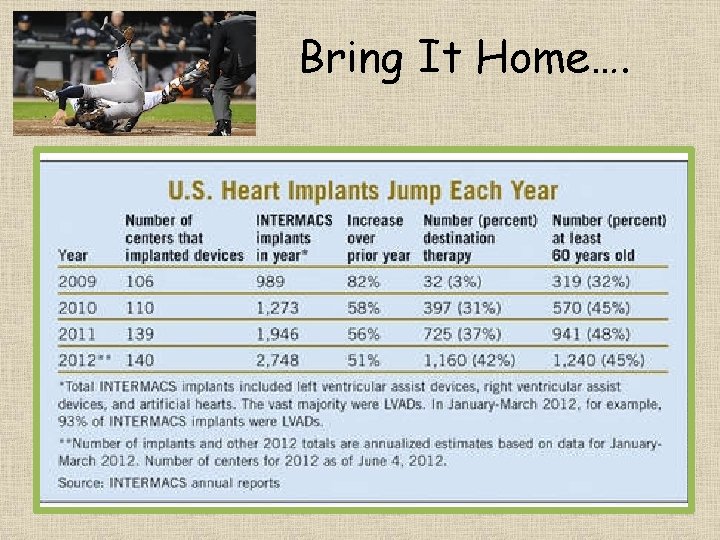 Bring It Home….

U.S. Heart Implants Jump Each Year

| Year | Number of centers that implanted devices | INTERMACS implants in year* | Increase over prior year | Number (percent) destination therapy | Number (percent) at least 60 years old |
|---|---|---|---|---|---|
| 2009 | 106 | 989 | 82% | 32 (3%) | 319 (32%) |
| 2010 | 110 | 1,273 | 58% | 397 (31%) | 570 (45%) |
| 2011 | 139 | 1,946 | 56% | 725 (37%) | 941 (48%) |
| 2012** | 140 | 2,748 | 51% | 1,160 (42%) | 1,240 (45%) |

*Total INTERMACS implants included left ventricular assist devices, right ventricular assist devices, and artificial hearts. The vast majority were LVADs. In January-March 2012, for example, 93% of INTERMACS implants were LVADs.

**Number of implants and other 2012 totals are annualized estimates based on data for January-March 2012. Number of centers for 2012 as of June 4, 2012.

Source: INTERMACS annual reports